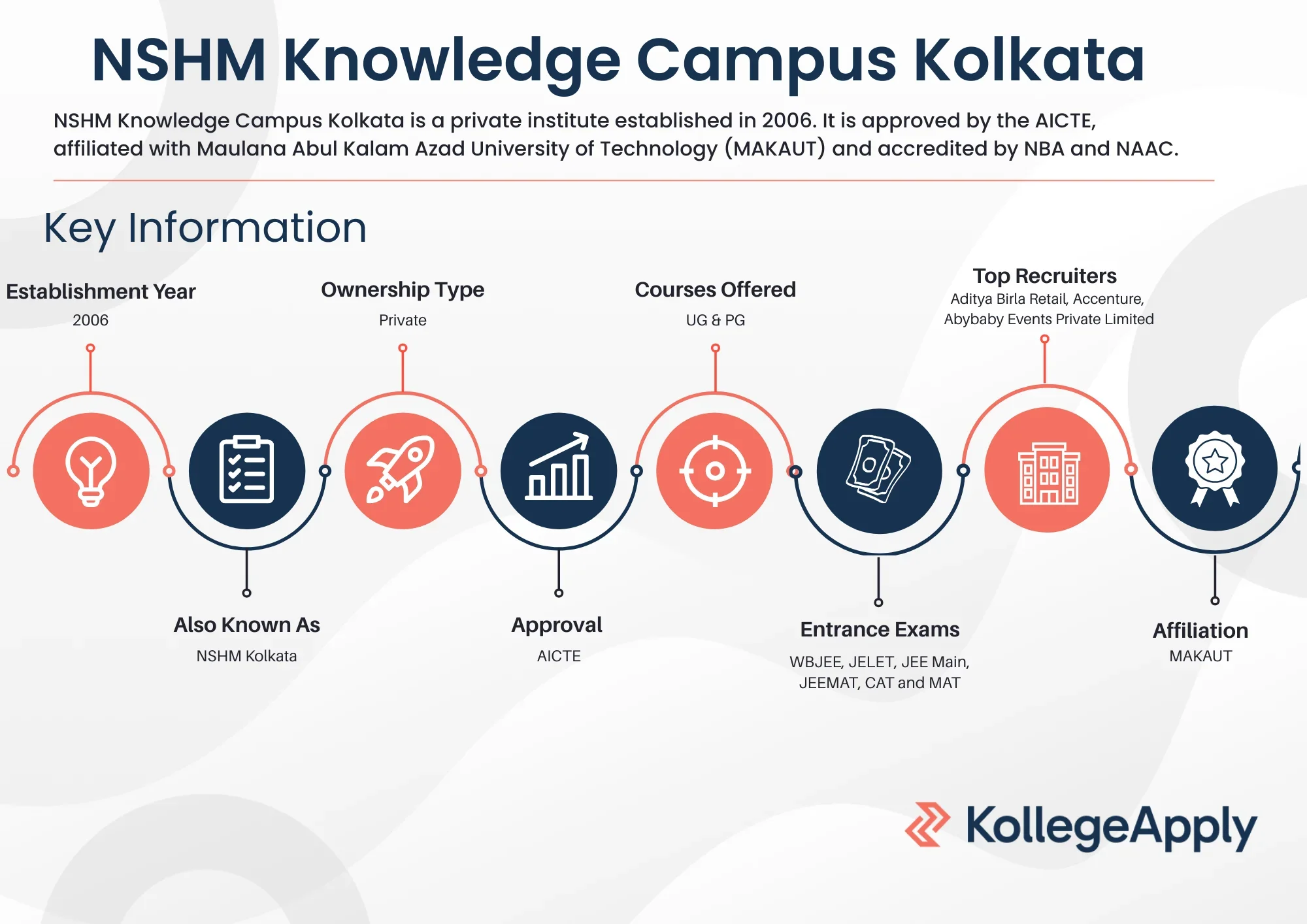 NSHM Knowledge Campus Kolkata

NSHM Knowledge Campus Kolkata is a private institute established in 2006. It is approved by the AICTE, affiliated with Maulana Abul Kalam Azad University of Technology (MAKAUT) and accredited by NBA and NAAC.

Key Information

Establishment Year
2006

Ownership Type
Private

Courses Offered
UG & PG

Top Recruiters
Aditya Birla Retail, Accenture, Abybaby Events Private Limited

Also Known As
NSHM Kolkata

Approval
AICTE

Entrance Exams
WBJEE, JELET, JEE Main, JEEMAT, CAT and MAT

Affiliation
MAKAUT

KollegeApply